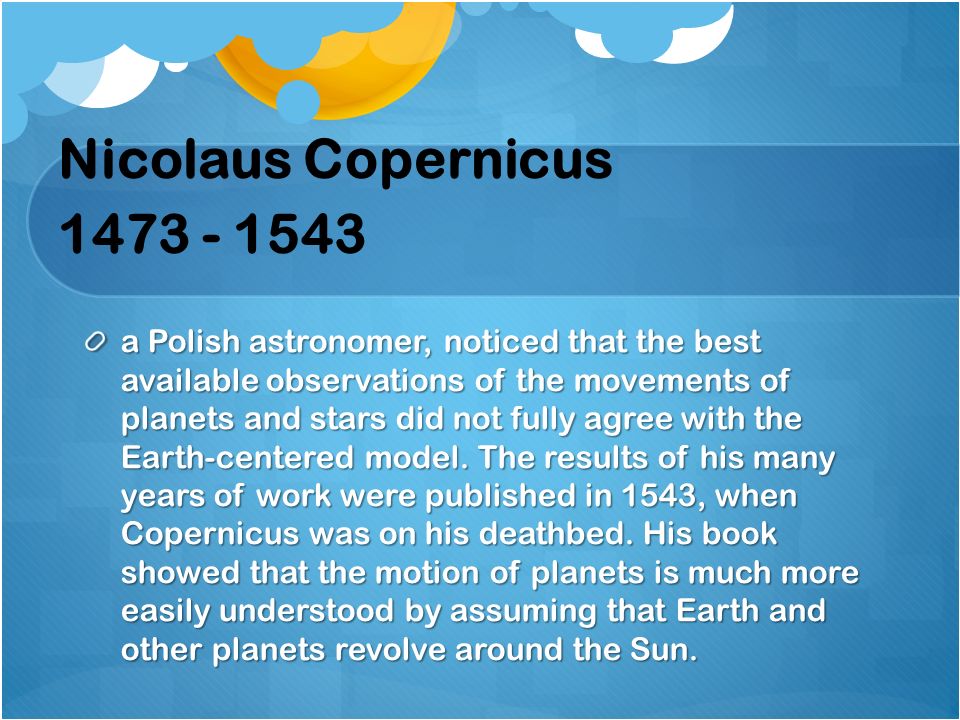 Nicolaus Copernicus
1473 - 1543

a Polish astronomer, noticed that the best available observations of the movements of planets and stars did not fully agree with the Earth-centered model. The results of his many years of work were published in 1543, when Copernicus was on his deathbed. His book showed that the motion of planets is much more easily understood by assuming that Earth and other planets revolve around the Sun.